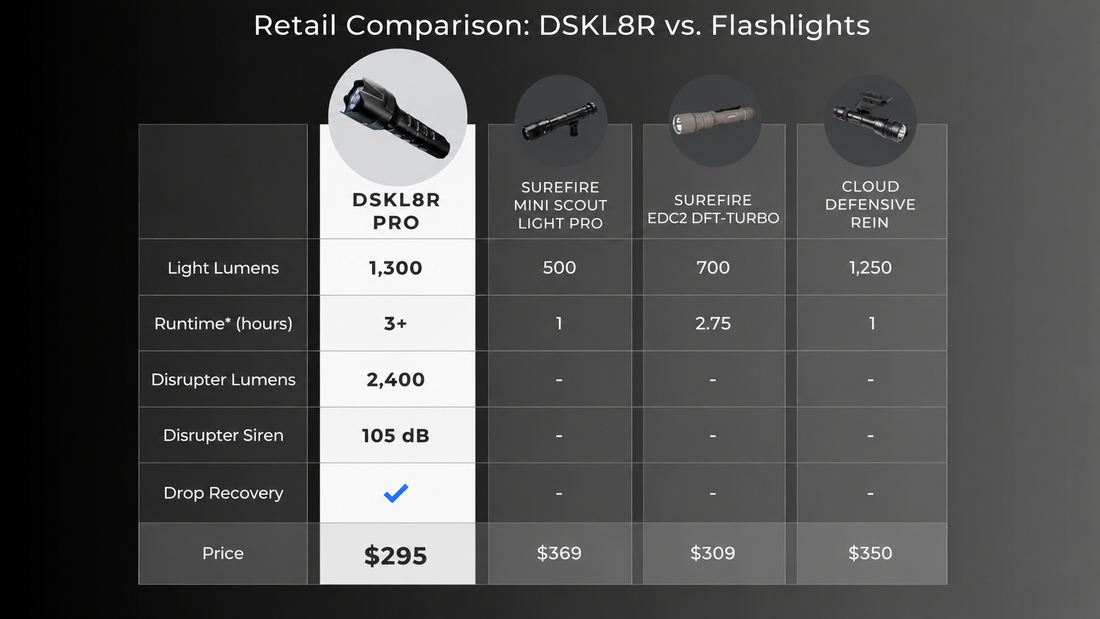 Retail Comparison: DSKL8R vs. Flashlights

|  | DSKL8R PRO | SUREFIRE MINI SCOUT LIGHT PRO | SUREFIRE EDC2 DFT-TURBO | CLOUD DEFENSIVE REIN |
|---|---|---|---|---|
| Light Lumens | 1,300 | 500 | 700 | 1,250 |
| Runtime* (hours) | 3+ | 1 | 2.75 | 1 |
| Disrupter Lumens | 2,400 | - | - | - |
| Disrupter Siren | 105 dB | - | - | - |
| Drop Recovery | ✓ | - | - | - |
| Price | $295 | $369 | $309 | $350 |